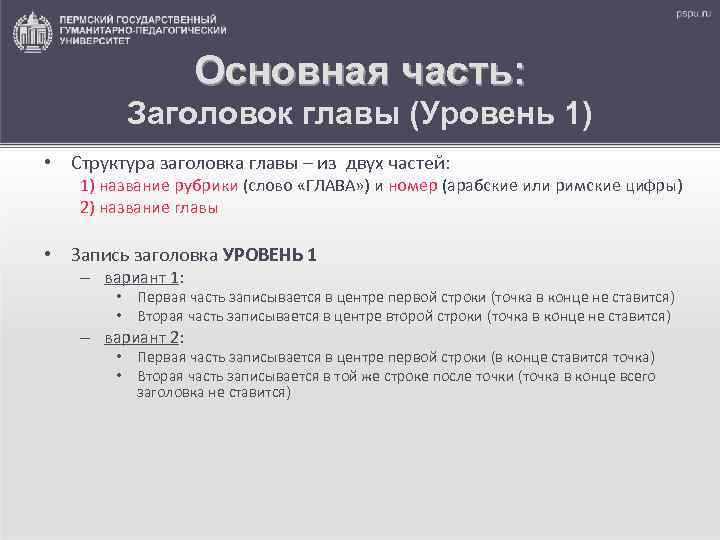 ПЕРМСКИЙ ГОСУДАРСТВЕННЫЙ ГУМАНИТАРНО-ПЕДАГОГИЧЕСКИЙ УНИВЕРСИТЕТ

pspu.ru

Основная часть:
Заголовок главы (Уровень 1)

• Структура заголовка главы – из двух частей:
1) название рубрики (слово «ГЛАВА») и номер (арабские или римские цифры)
2) название главы

• Запись заголовка УРОВЕНЬ 1
– вариант 1:
• Первая часть записывается в центре первой строки (точка в конце не ставится)
• Вторая часть записывается в центре второй строки (точка в конце не ставится)
– вариант 2:
• Первая часть записывается в центре первой строки (в конце ставится точка)
• Вторая часть записывается в той же строке после точки (точка в конце всего заголовка не ставится)